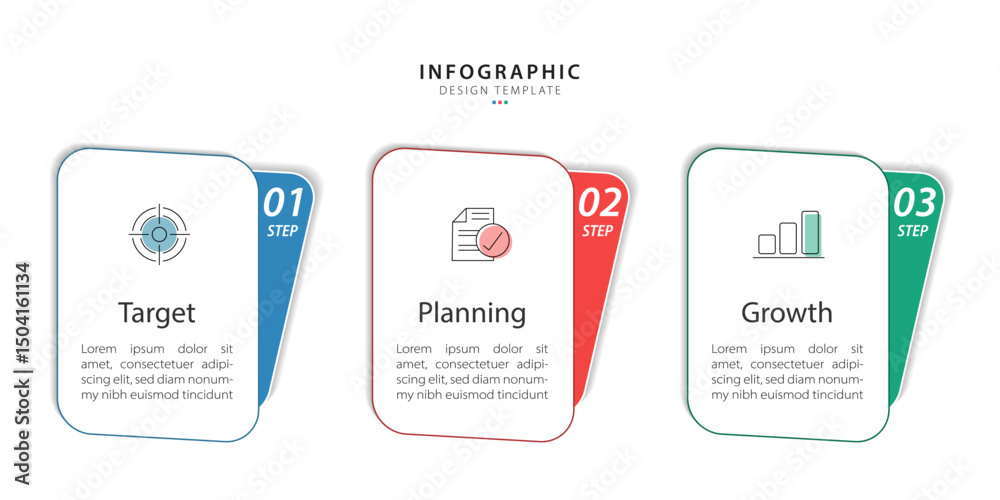 INFOGRAPHIC
DESIGN TEMPLATE

01
STEP

Target

Lorem ipsum dolor sit amet, consectetuer adipiscing elit, sed diam nonummy nibh euismod tincidunt

02
STEP

Planning

Lorem ipsum dolor sit amet, consectetuer adipiscing elit, sed diam nonummy nibh euismod tincidunt

03
STEP

Growth

Lorem ipsum dolor sit amet, consectetuer adipiscing elit, sed diam nonummy nibh euismod tincidunt

Adobe Stock | #1504161134